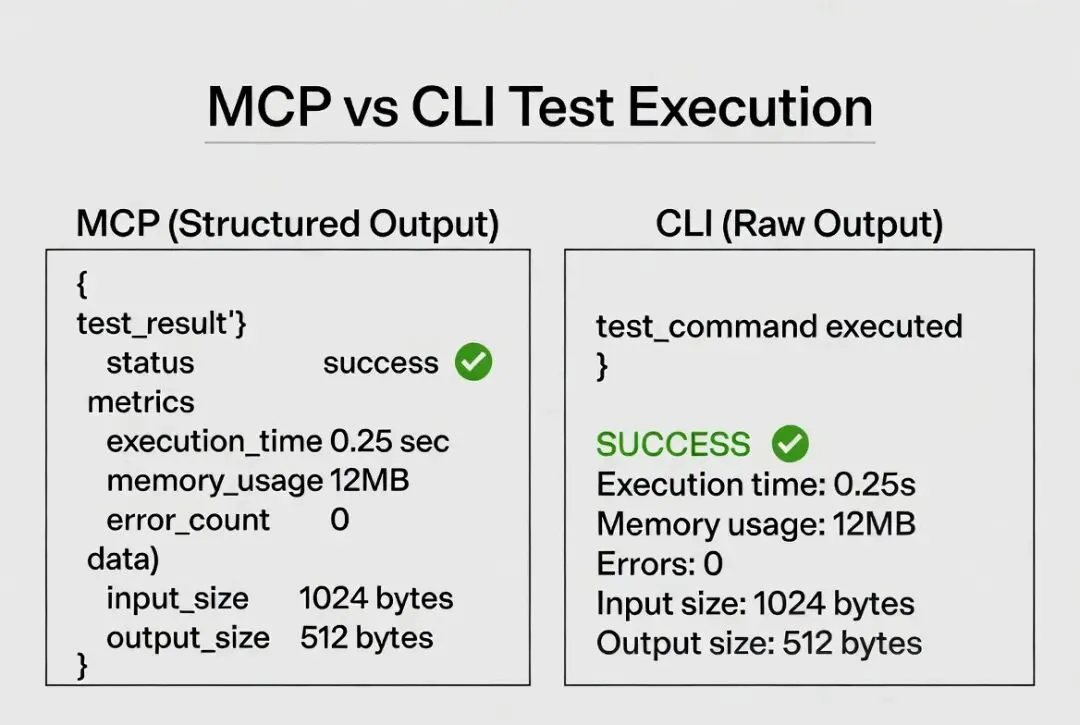 MCP vs CLI Test Execution

MCP (Structured Output)

{
test_result'}
status success
metrics
execution_time 0.25 sec
memory_usage 12MB
error_count 0
data)
input_size 1024 bytes
output_size 512 bytes
}

CLI (Raw Output)

test_command executed
}

SUCCESS
Execution time: 0.25s
Memory usage: 12MB
Errors: 0
Input size: 1024 bytes
Output size: 512 bytes